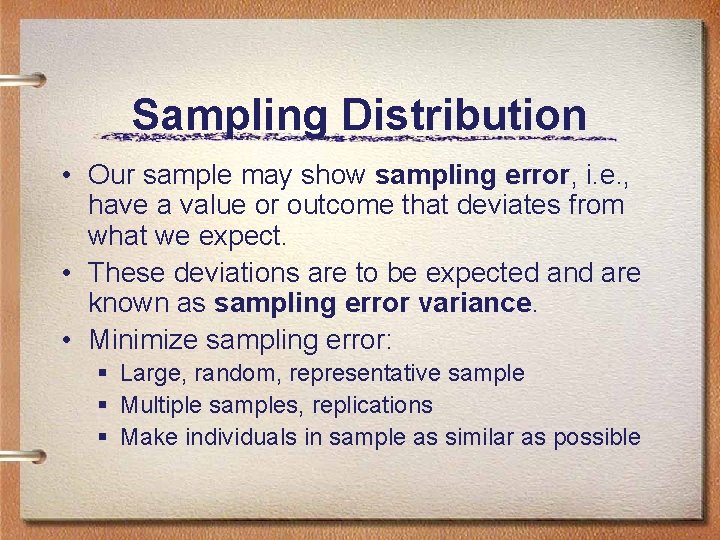 Sampling Distribution

• Our sample may show sampling error, i.e., have a value or outcome that deviates from what we expect.
• These deviations are to be expected and are known as sampling error variance.
• Minimize sampling error:
 ▪ Large, random, representative sample
 ▪ Multiple samples, replications
 ▪ Make individuals in sample as similar as possible